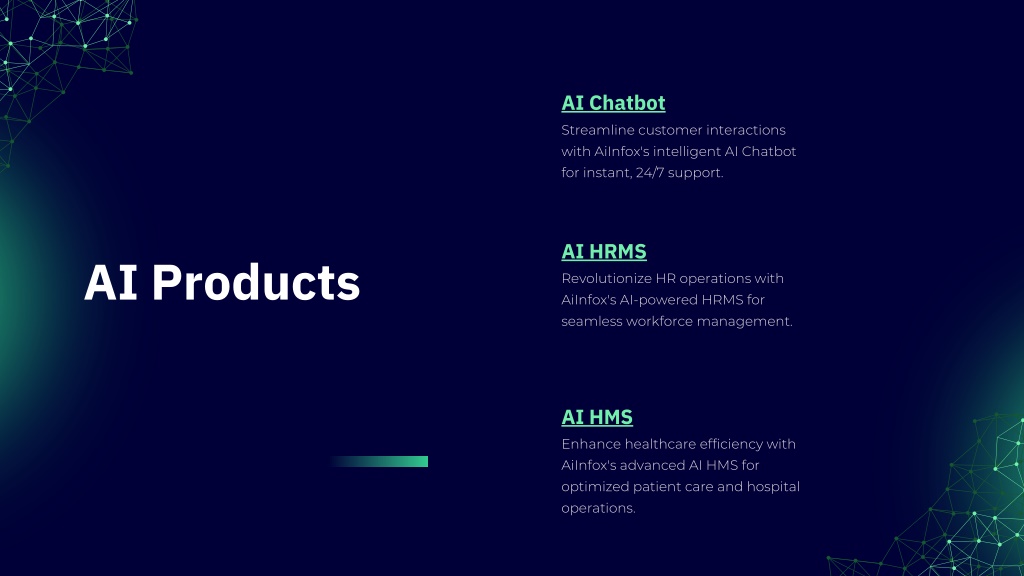 AI Products

AI Chatbot

Streamline customer interactions with AiInfox's intelligent AI Chatbot for instant, 24/7 support.

AI HRMS

Revolutionize HR operations with AiInfox's AI-powered HRMS for seamless workforce management.

AI HMS

Enhance healthcare efficiency with AiInfox's advanced AI HMS for optimized patient care and hospital operations.